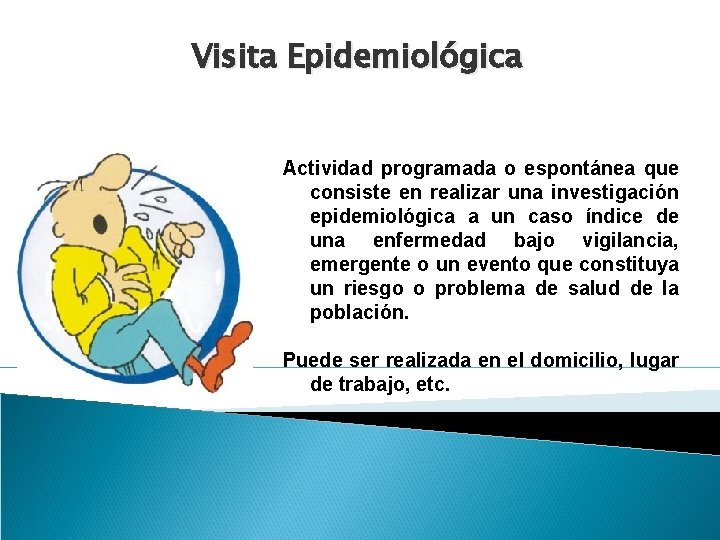 Visita Epidemiológica

Actividad programada o espontánea que consiste en realizar una investigación epidemiológica a un caso índice de una enfermedad bajo vigilancia, emergente o un evento que constituya un riesgo o problema de salud de la población.

Puede ser realizada en el domicilio, lugar de trabajo, etc.